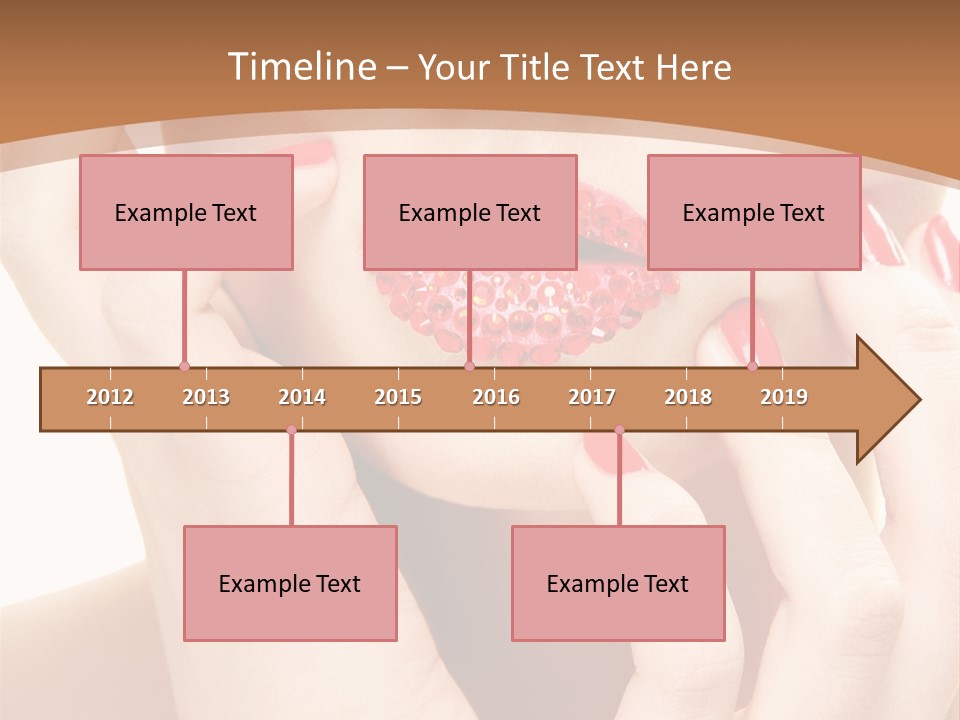 Timeline – Your Title Text Here

Example Text

Example Text

Example Text

2012 2013 2014 2015 2016 2017 2018 2019

Example Text

Example Text